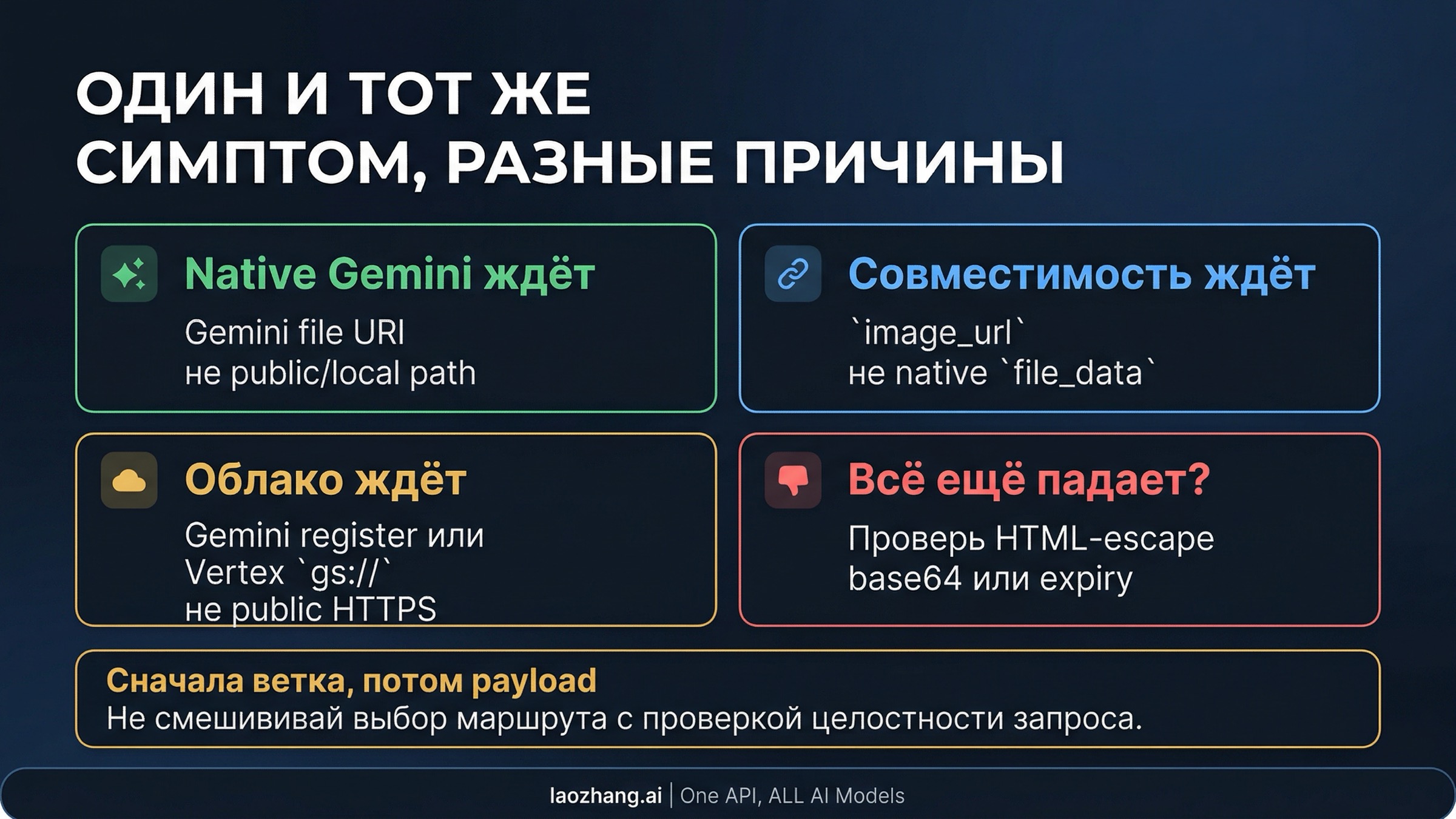 ОДИН И ТОТ ЖЕ СИМПТОМ, РАЗНЫЕ ПРИЧИНЫ

Native Gemini ждёт
Gemini file URI
не public/local path

Совместимость ждёт
`image_url`
не native `file_data`

Облако ждёт
Gemini register или
Vertex `gs://`
не public HTTPS

Всё ещё падает?
Проверь HTML-escape
base64 или expiry

Сначала ветка, потом payload
Не смешививай выбор маршрута с проверкой целостности запроса.

laozhang.ai | One API, ALL AI Models